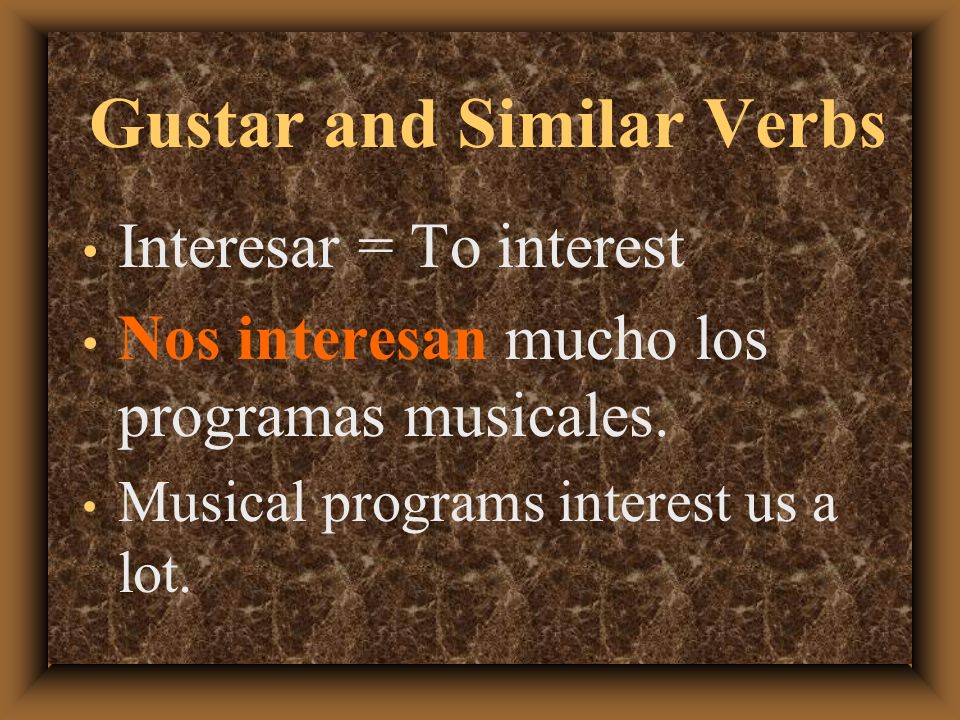 Gustar and Similar Verbs

• Interesar = To interest

• Nos interesan mucho los programas musicales.

• Musical programs interest us a lot.